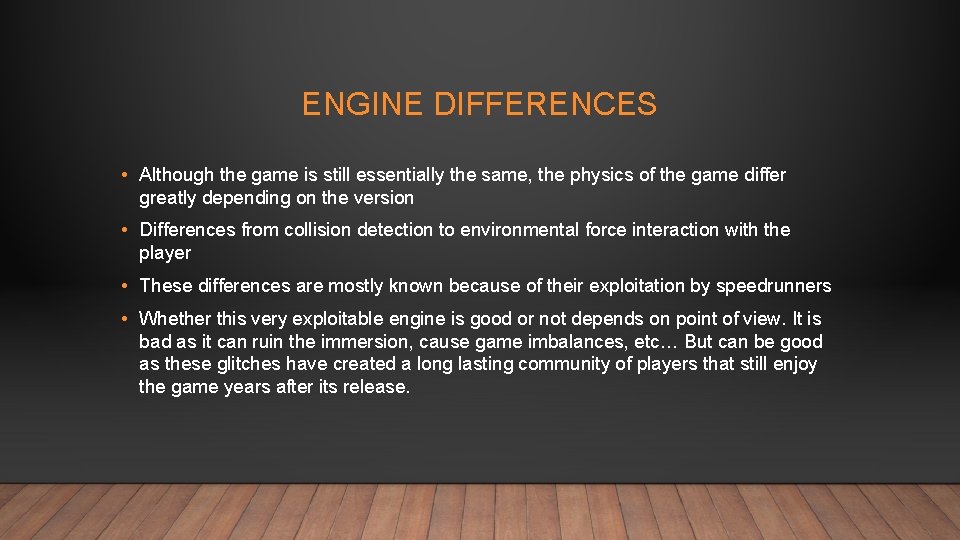 ENGINE DIFFERENCES

• Although the game is still essentially the same, the physics of the game differ greatly depending on the version

• Differences from collision detection to environmental force interaction with the player

• These differences are mostly known because of their exploitation by speedrunners

• Whether this very exploitable engine is good or not depends on point of view. It is bad as it can ruin the immersion, cause game imbalances, etc… But can be good as these glitches have created a long lasting community of players that still enjoy the game years after its release.